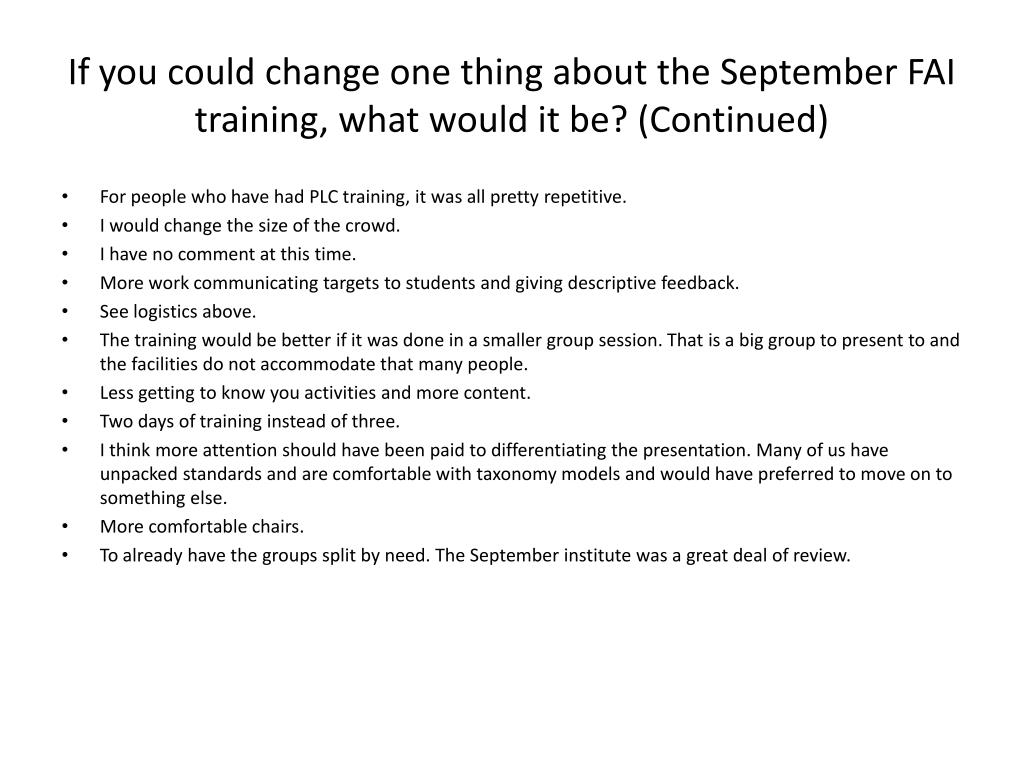 If you could change one thing about the September FAI training, what would it be? (Continued)

• For people who have had PLC training, it was all pretty repetitive.
• I would change the size of the crowd.
• I have no comment at this time.
• More work communicating targets to students and giving descriptive feedback.
• See logistics above.
• The training would be better if it was done in a smaller group session. That is a big group to present to and the facilities do not accommodate that many people.
• Less getting to know you activities and more content.
• Two days of training instead of three.
• I think more attention should have been paid to differentiating the presentation. Many of us have unpacked standards and are comfortable with taxonomy models and would have preferred to move on to something else.
• More comfortable chairs.
• To already have the groups split by need. The September institute was a great deal of review.